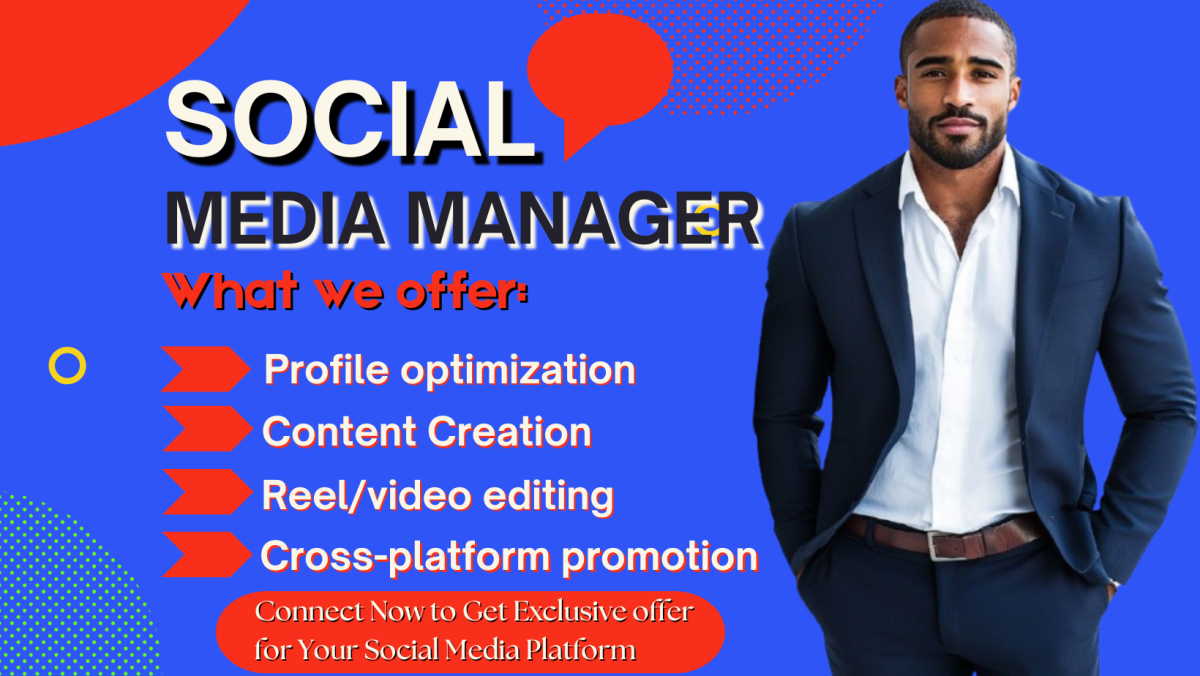 SOCIAL
MEDIA MANAGER
What we offer:
Profile optimization
Content Creation
Reel/video editing
Cross-platform promotion
Connect Now to Get Exclusive offer for Your Social Media Platform